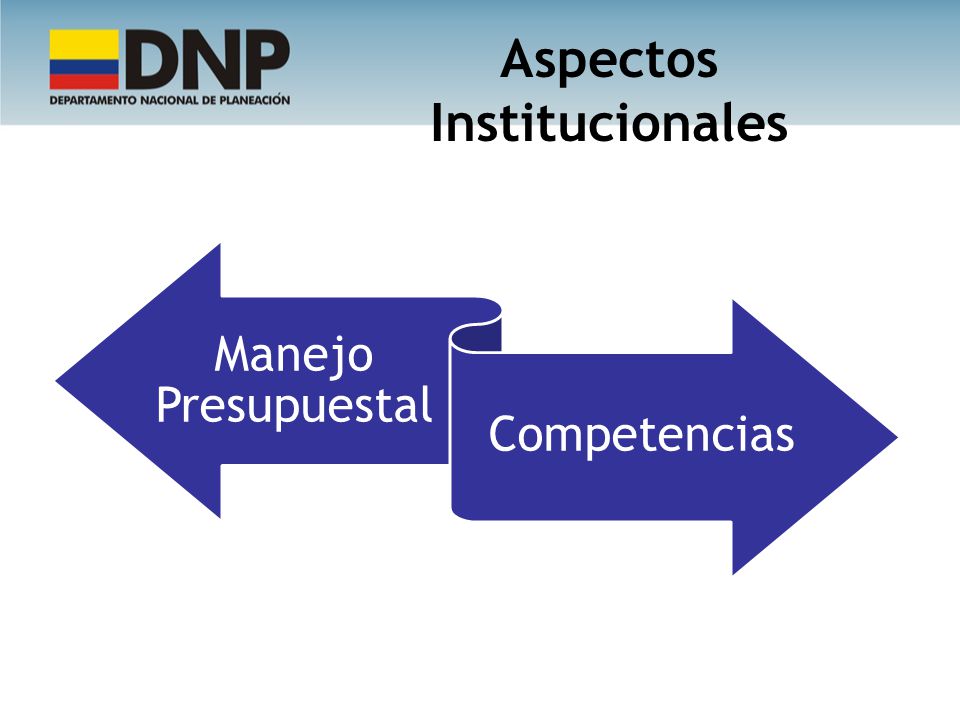 DNP
DEPARTAMENTO NACIONAL DE PLANEACIÓN

Aspectos Institucionales

Manejo Presupuestal

Competencias